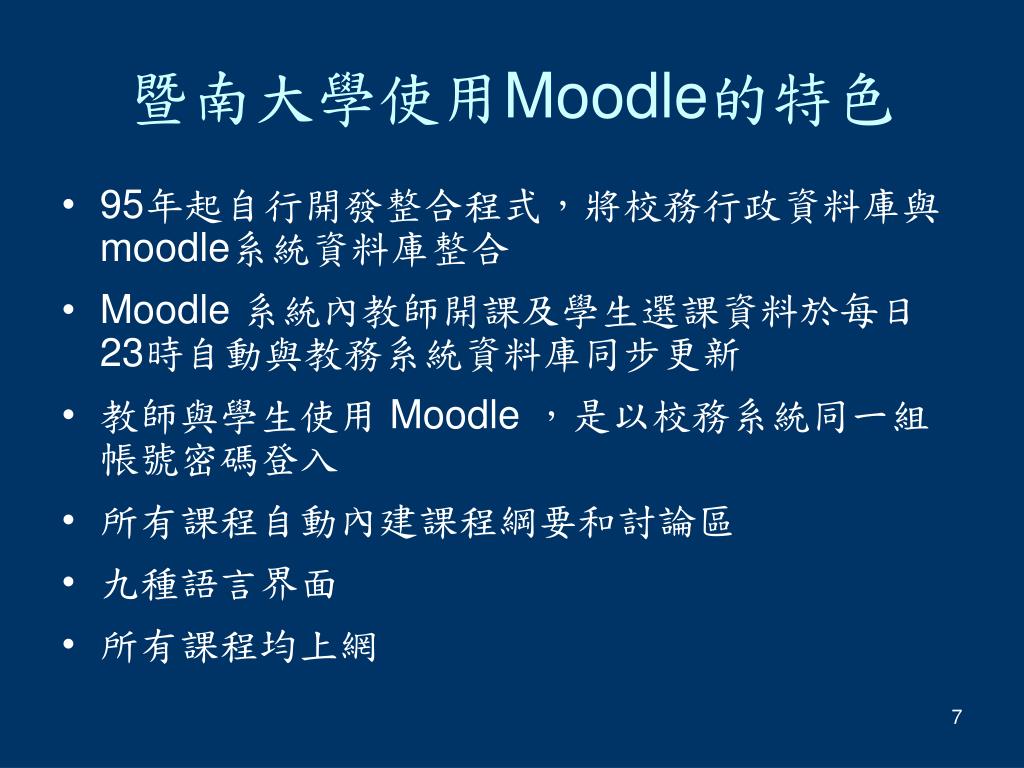 暨南大學使用Moodle的特色

• 95年起自行開發整合程式，將校務行政資料庫與moodle系統資料庫整合
• Moodle 系統內教師開課及學生選課資料於每日23時自動與教務系統資料庫同步更新
• 教師與學生使用 Moodle ，是以校務系統同一組帳號密碼登入
• 所有課程自動內建課程綱要和討論區
• 九種語言界面
• 所有課程均上網

7